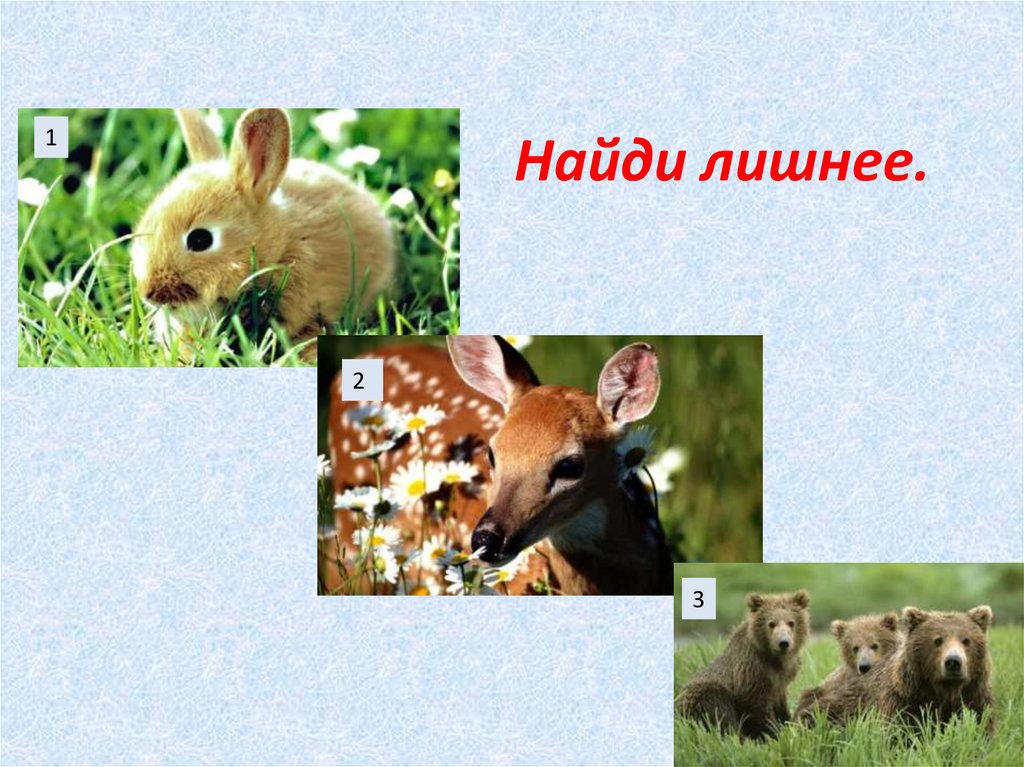 1

Найди лишнее.

2

3